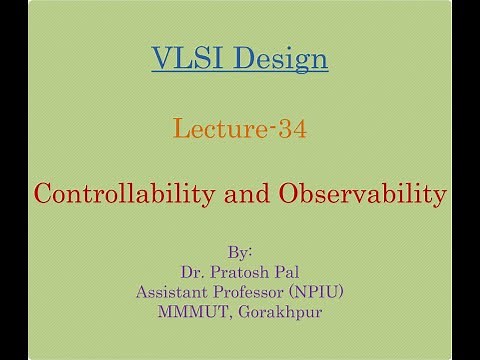 VLSI Design

Lecture-34

Controllability and Observability

By:
Dr. Pratosh Pal
Assistant Professor (NPIU)
MMMUT, Gorakhpur